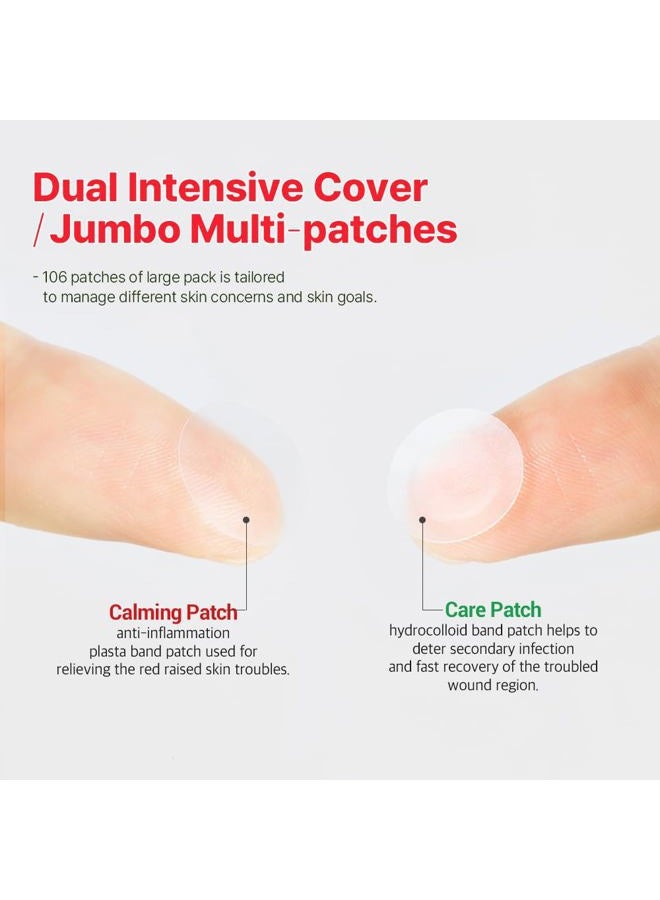 Dual Intensive Cover
/ Jumbo Multi-patches

- 106 patches of large pack is tailored to manage different skin concerns and skin goals.

Calming Patch
anti-inflammation plasta band patch used for relieving the red raised skin troubles.

Care Patch
hydrocolloid band patch helps to deter secondary infection and fast recovery of the troubled wound region.